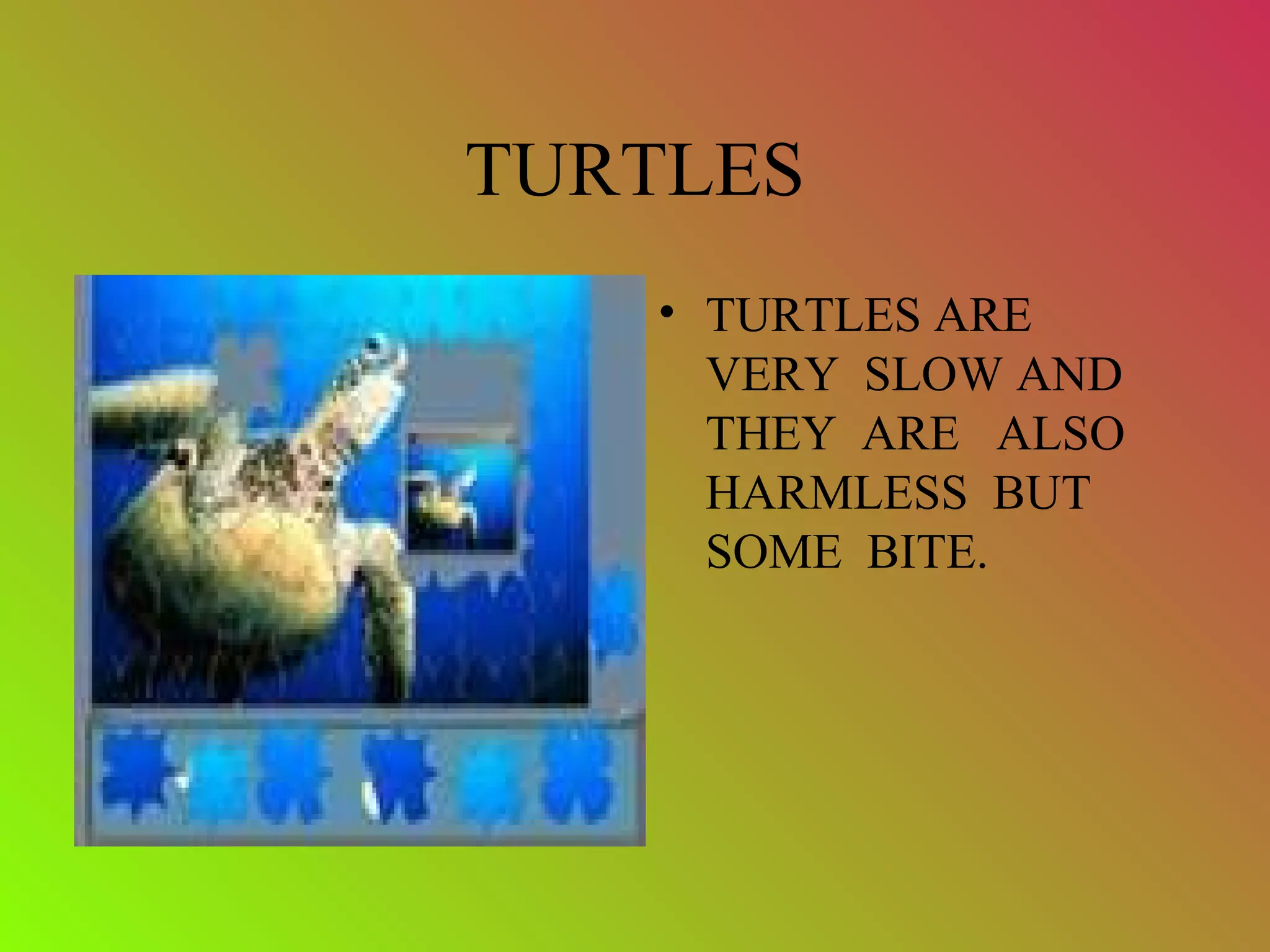 TURTLES

• TURTLES ARE VERY SLOW AND THEY ARE ALSO HARMLESS BUT SOME BITE.